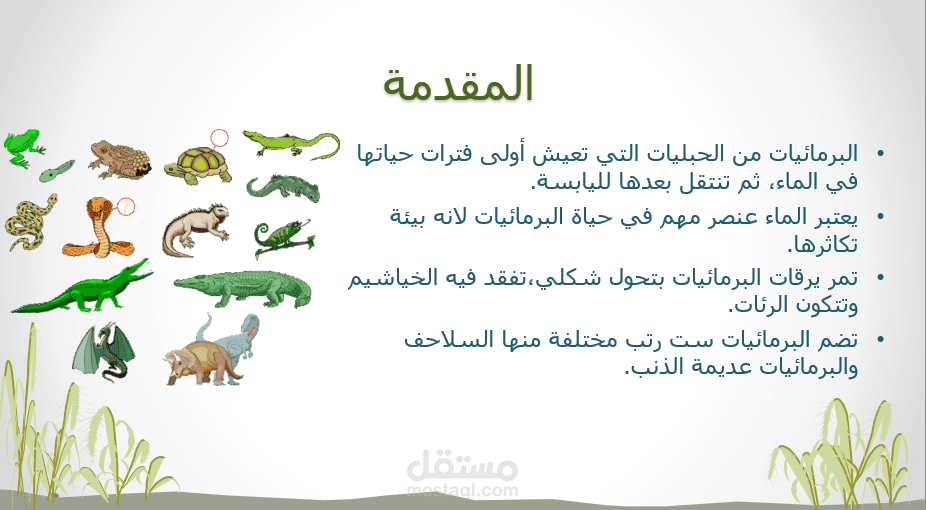 المقدمة

• البرمائيات من الحبليات التي تعيش أولى فترات حياتها في الماء، ثم تنتقل بعدها لليابسة.

• يعتبر الماء عنصر مهم في حياة البرمائيات لانه بيئة تكاثرها.

• تمر يرقات البرمائيات بتحول شكلي،تفقد فيه الخياشيم وتتكون الرئات.

• تضم البرمائيات ست رتب مختلفة منها السلاحف والبرمائيات عديمة الذنب.

مستقل
mostaql.com